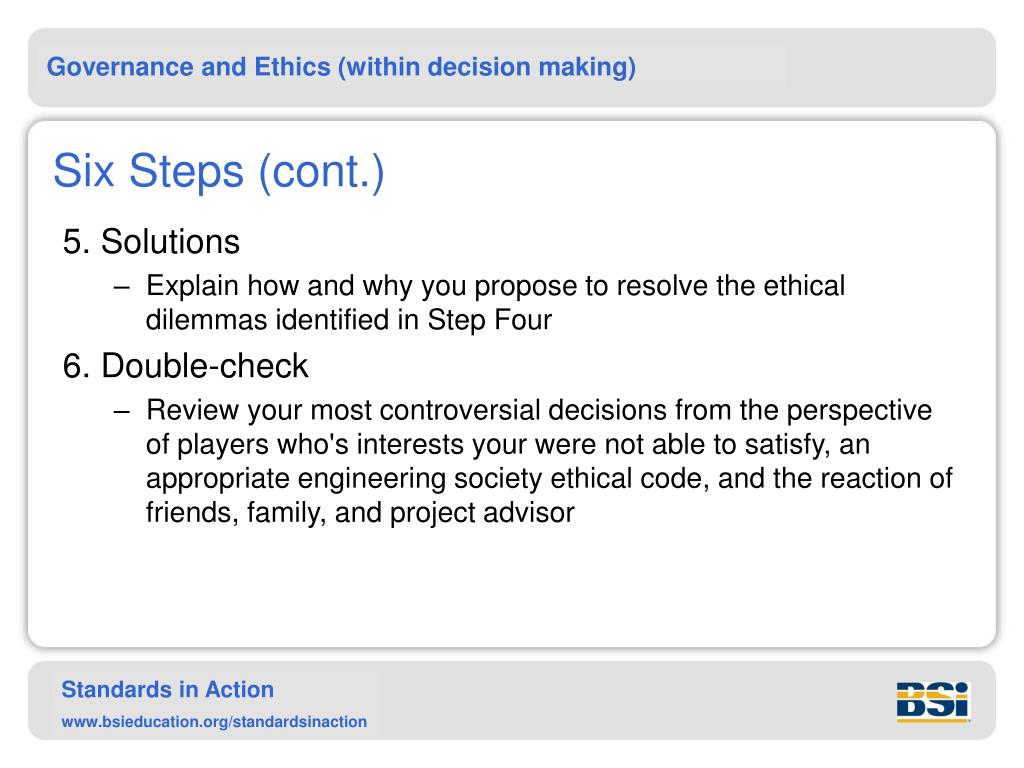 Governance and Ethics (within decision making)

Six Steps (cont.)

5. Solutions

– Explain how and why you propose to resolve the ethical dilemmas identified in Step Four

6. Double-check

– Review your most controversial decisions from the perspective of players who's interests your were not able to satisfy, an appropriate engineering society ethical code, and the reaction of friends, family, and project advisor

Standards in Action

www.bsieducation.org/standardsinaction

BSi